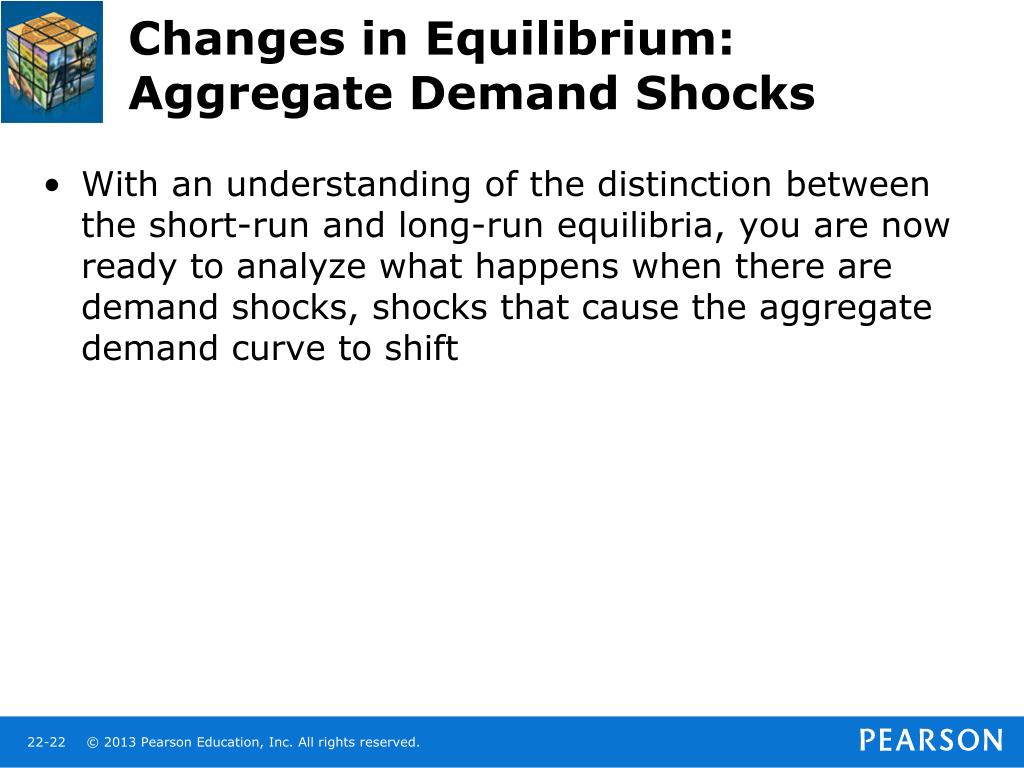 Changes in Equilibrium: Aggregate Demand Shocks

• With an understanding of the distinction between the short-run and long-run equilibria, you are now ready to analyze what happens when there are demand shocks, shocks that cause the aggregate demand curve to shift

22-22 © 2013 Pearson Education, Inc. All rights reserved.

PEARSON